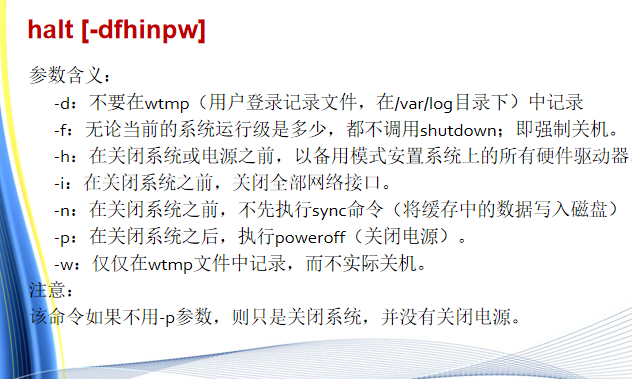 halt [-dfhinpw]

参数含义：

-d：不要在wtmp（用户登录记录文件，在/var/log目录下）中记录

-f：无论当前的系统运行级是多少，都不调用shutdown；即强制关机。

-h：在关闭系统或电源之前，以备用模式安置系统上的所有硬件驱动器

-i：在关闭系统之前，关闭全部网络接口。

-n：在关闭系统之前，不先执行sync命令（将缓存中的数据写入磁盘）

-p：在关闭系统之后，执行poweroff（关闭电源）。

-w：仅仅在wtmp文件中记录，而不实际关机。

注意：

该命令如果不用-p参数，则只是关闭系统，并没有关闭电源。